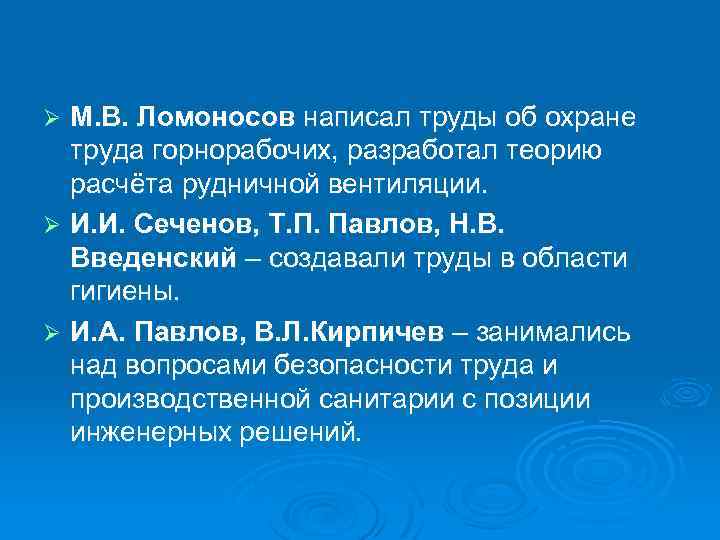 ➢ М.В. Ломоносов написал труды об охране труда горнорабочих, разработал теорию расчёта рудничной вентиляции.

➢ И.И. Сеченов, Т.П. Павлов, Н.В. Введенский – создавали труды в области гигиены.

➢ И.А. Павлов, В.Л.Кирпичев – занимались над вопросами безопасности труда и производственной санитарии с позиции инженерных решений.